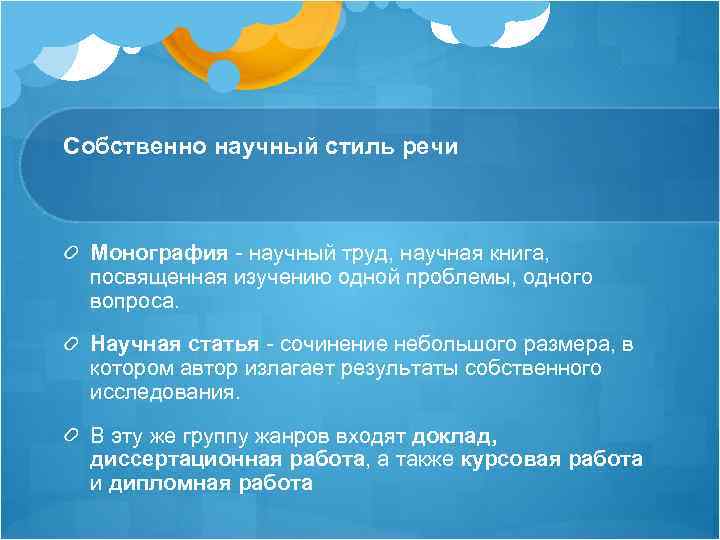 Собственно научный стиль речи

Монография - научный труд, научная книга, посвященная изучению одной проблемы, одного вопроса.

Научная статья - сочинение небольшого размера, в котором автор излагает результаты собственного исследования.

В эту же группу жанров входят доклад, диссертационная работа, а также курсовая работа и дипломная работа